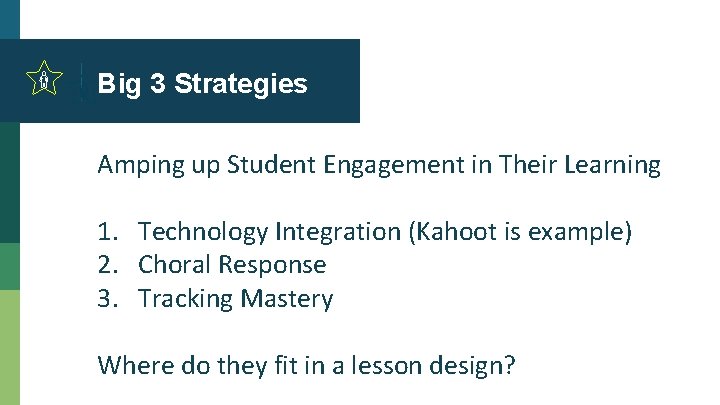 Big 3 Strategies

Amping up Student Engagement in Their Learning

1. Technology Integration (Kahoot is example)
2. Choral Response
3. Tracking Mastery

Where do they fit in a lesson design?